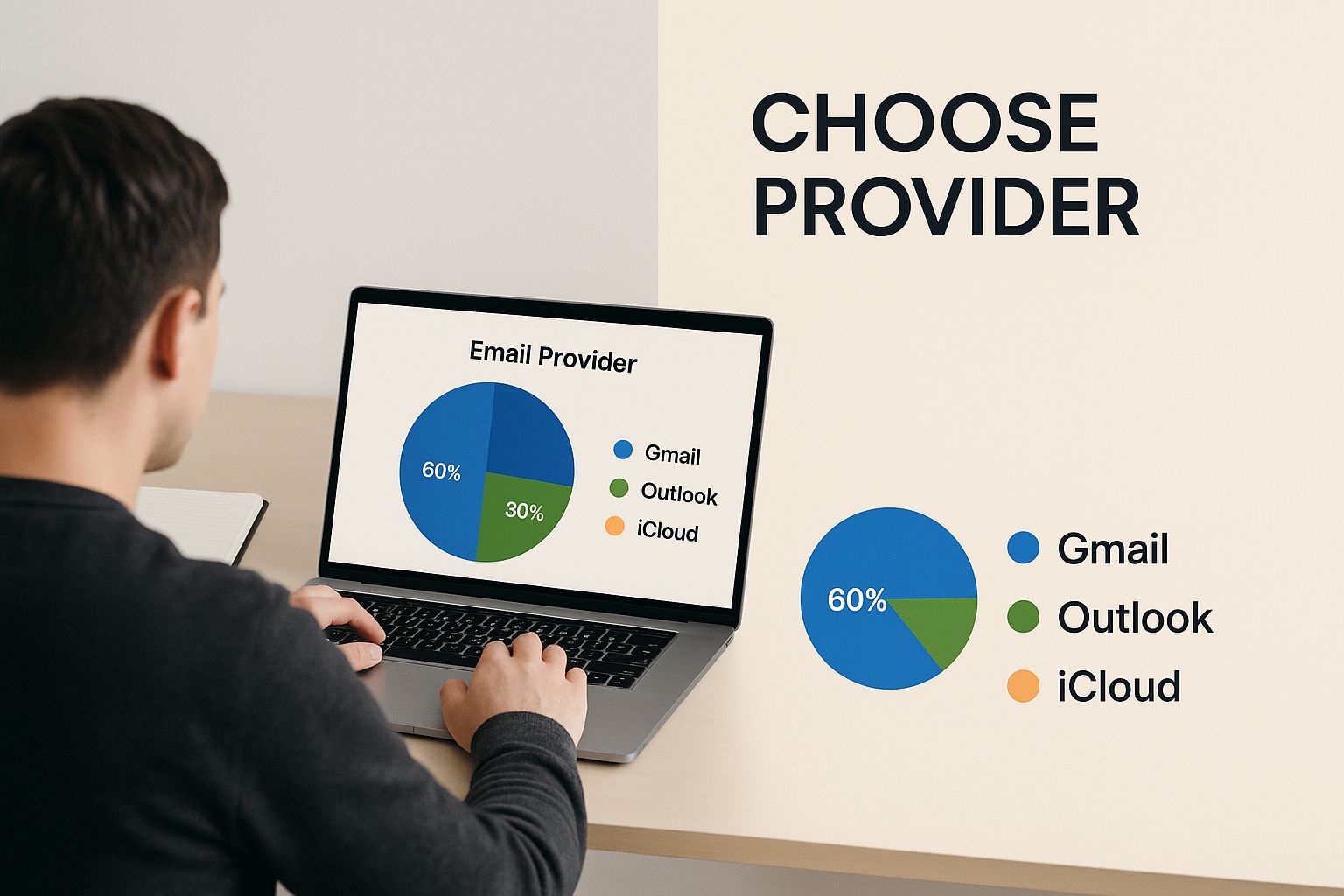 CHOOSE PROVIDER

Email Provider

60%

30%

Gmail
Outlook
iCloud

60%

Gmail
Outlook
iCloud